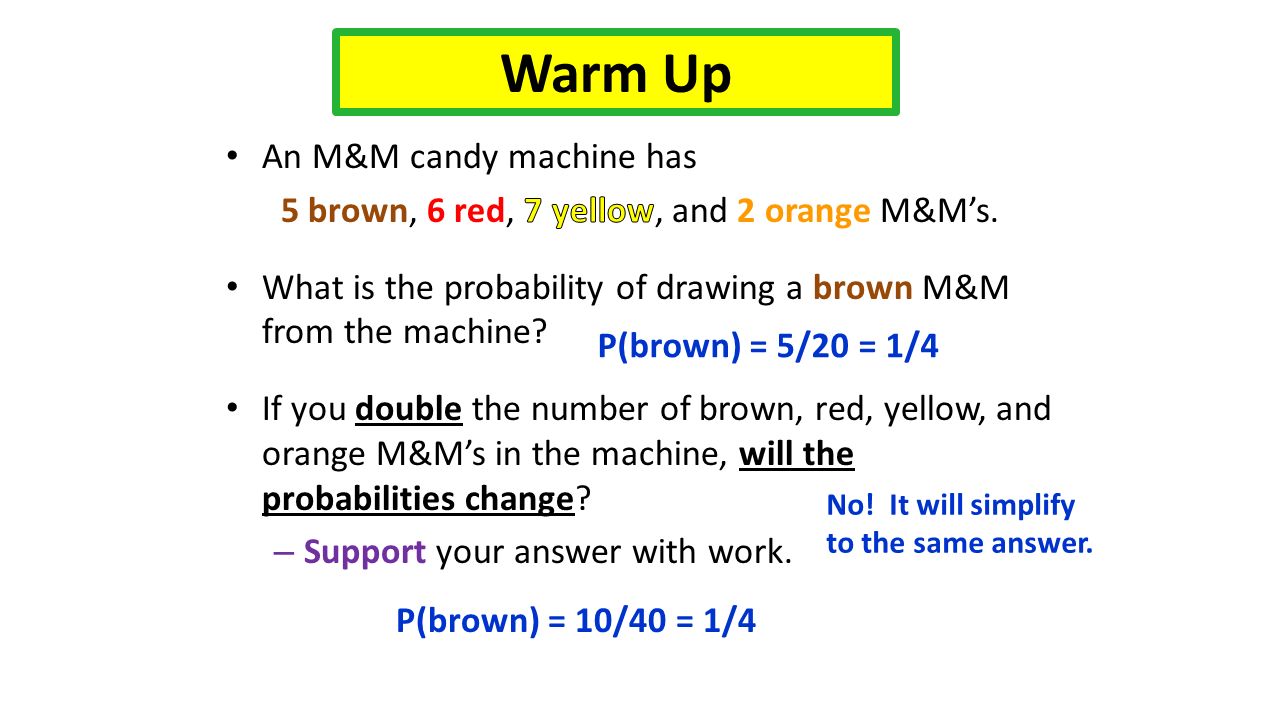 Warm Up

• An M&M candy machine has
5 brown, 6 red, 7 yellow, and 2 orange M&M's.

• What is the probability of drawing a brown M&M from the machine?

P(brown) = 5/20 = 1/4

• If you double the number of brown, red, yellow, and orange M&M's in the machine, will the probabilities change?
– Support your answer with work.

No! It will simplify to the same answer.

P(brown) = 10/40 = 1/4